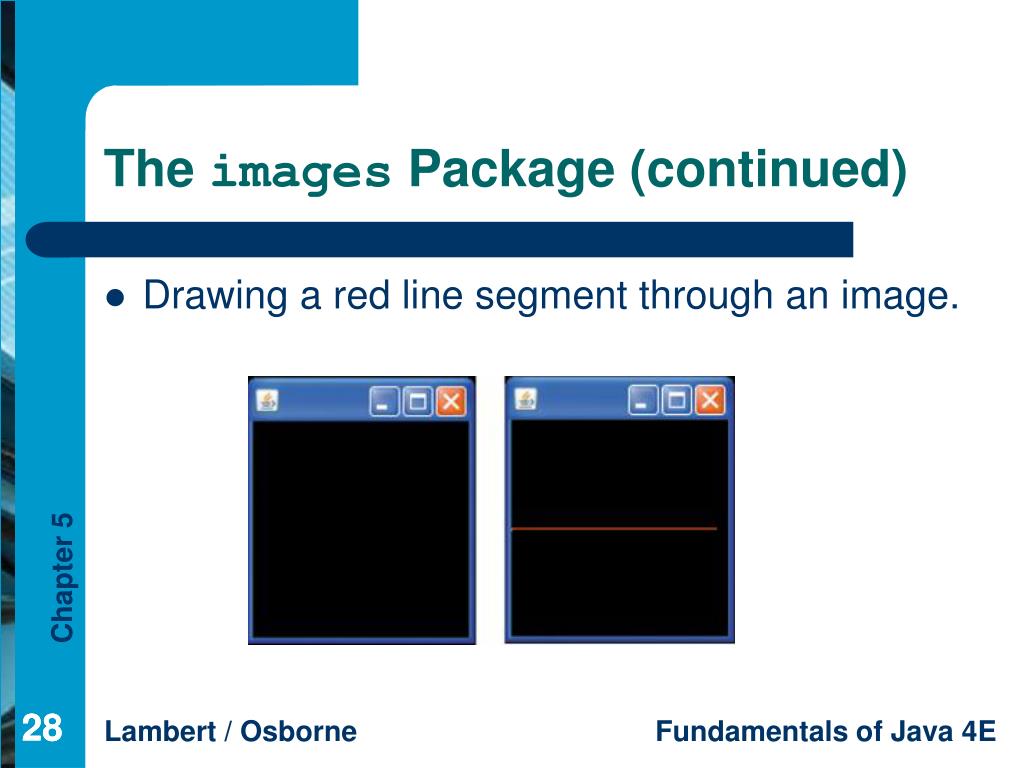 The images Package (continued)

Drawing a red line segment through an image.

Chapter 5

28

Lambert / Osborne

Fundamentals of Java 4E